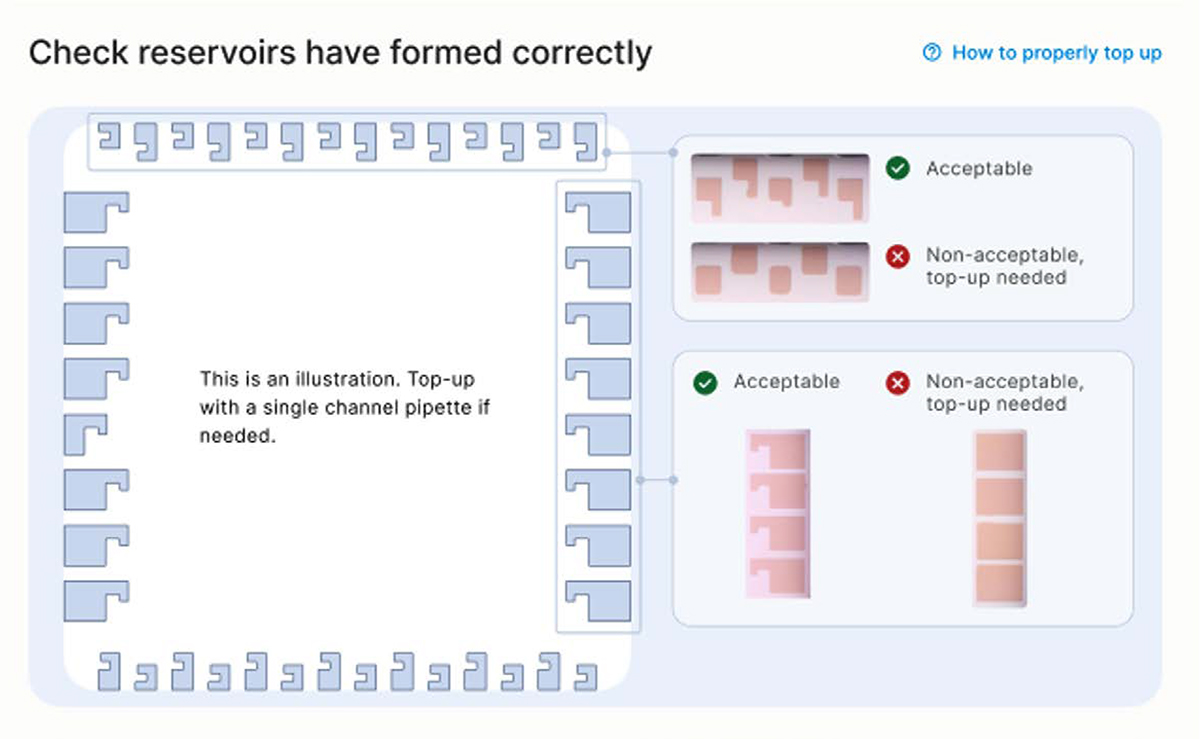 Check reservoirs have formed correctly

How to properly top up

This is an illustration. Top-up with a single channel pipette if needed.

Acceptable

Non-acceptable, top-up needed

Acceptable

Non-acceptable, top-up needed